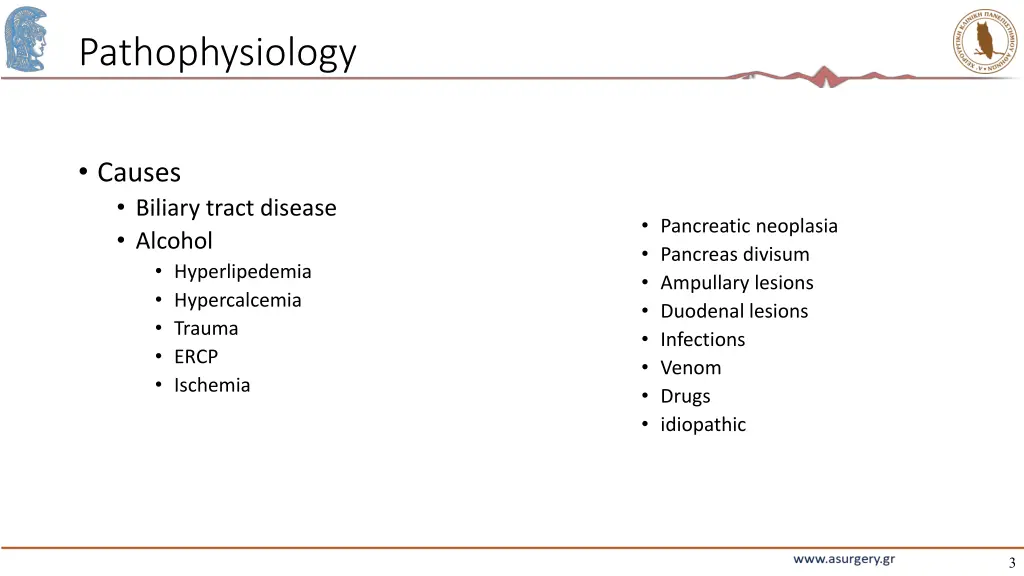 Pathophysiology

• Causes
  • Biliary tract disease
  • Alcohol
    • Hyperlipedemia
    • Hypercalcemia
    • Trauma
    • ERCP
    • Ischemia

• Pancreatic neoplasia
• Pancreas divisum
• Ampullary lesions
• Duodenal lesions
• Infections
• Venom
• Drugs
• idiopathic

www.asurgery.gr

3